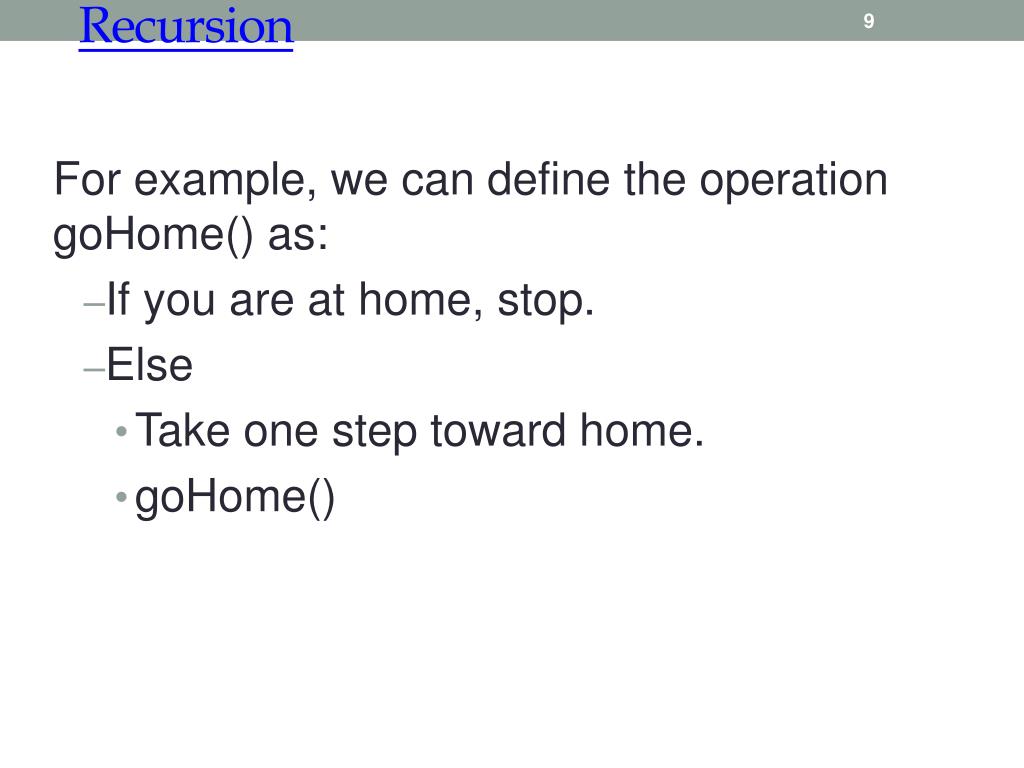 Recursion

9

For example, we can define the operation goHome() as:

–If you are at home, stop.

–Else

• Take one step toward home.

• goHome()